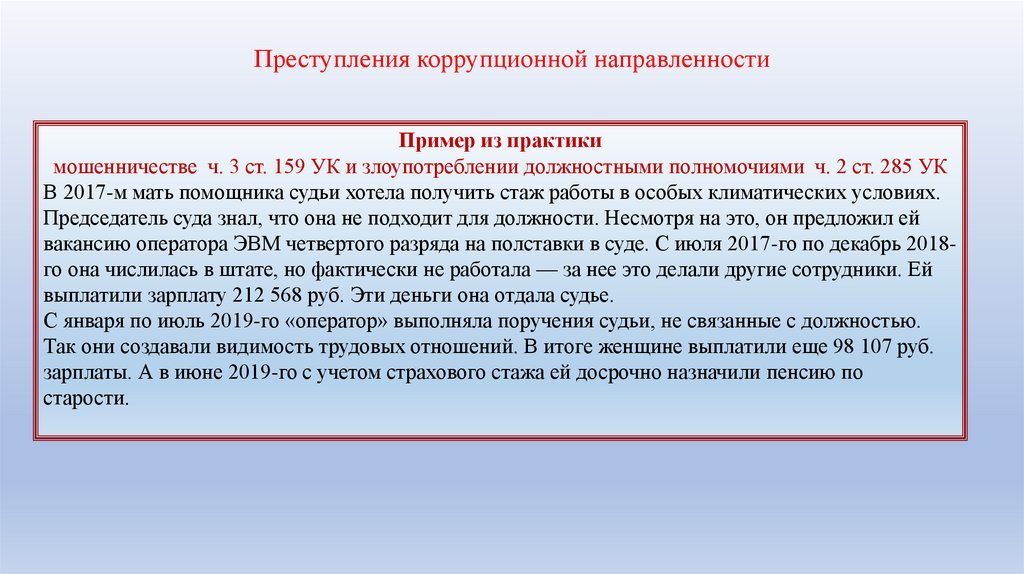 Преступления коррупционной направленности

Пример из практики
мошенничестве ч. 3 ст. 159 УК и злоупотреблении должностными полномочиями ч. 2 ст. 285 УК
В 2017-м мать помощника судьи хотела получить стаж работы в особых климатических условиях. Председатель суда знал, что она не подходит для должности. Несмотря на это, он предложил ей вакансию оператора ЭВМ четвертого разряда на полставки в суде. С июля 2017-го по декабрь 2018-го она числилась в штате, но фактически не работала — за нее это делали другие сотрудники. Ей выплатили зарплату 212 568 руб. Эти деньги она отдала судье.
С января по июль 2019-го «оператор» выполняла поручения судьи, не связанные с должностью. Так они создавали видимость трудовых отношений. В итоге женщине выплатили еще 98 107 руб. зарплаты. А в июне 2019-го с учетом страхового стажа ей досрочно назначили пенсию по старости.